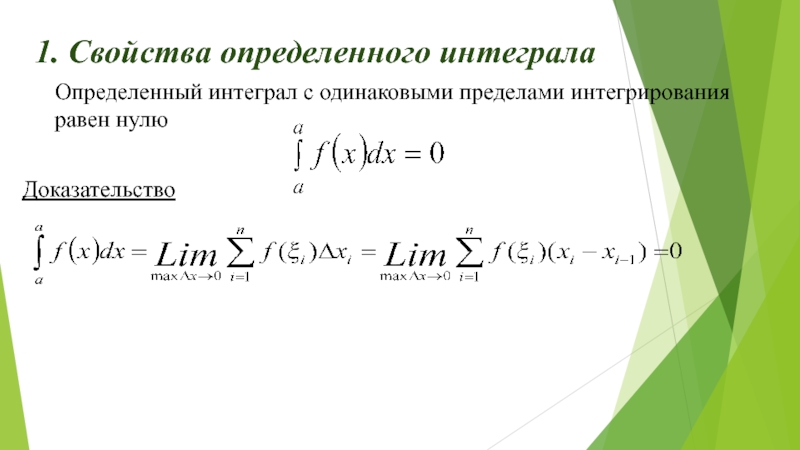 1. Свойства определенного интеграла

Определенный интеграл с одинаковыми пределами интегрирования равен нулю

$\int_a^a f(x)dx = 0$

Доказательство

$\int_a^a f(x)dx = \underset{\max \Delta x \to 0}{Lim} \sum_{i=1}^{n} f(\xi_i)\Delta x_i = \underset{\max \Delta x \to 0}{Lim} \sum_{i=1}^{n} f(\xi_i)(x_i - x_{i-1}) = 0$